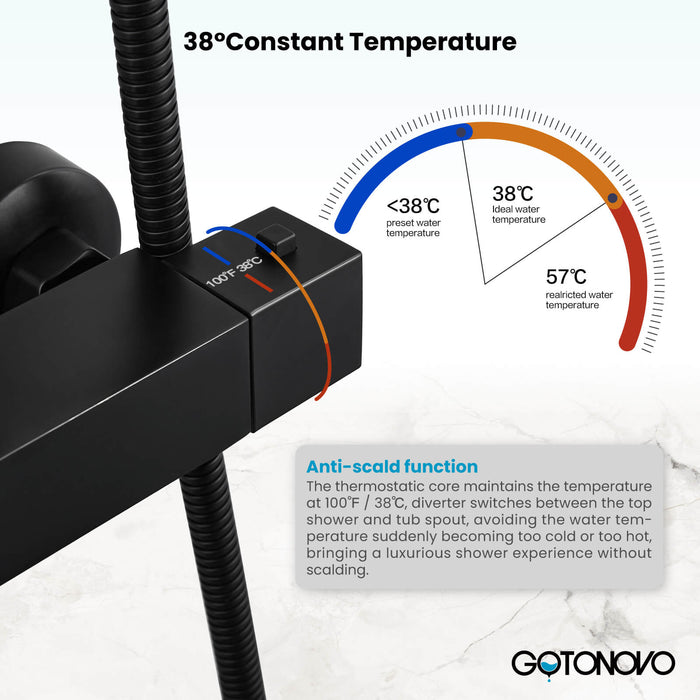 38°Constant Temperature

<38℃
preset water temperature

38℃
Ideal water temperature

57℃
realricted water temperature

100°F 38°C

Anti-scald function

The thermostatic core maintains the temperature at 100°F / 38℃, diverter switches between the top shower and tub spout, avoiding the water temperature suddenly becoming too cold or too hot, bringing a luxurious shower experience without scalding.

GOTONOVO